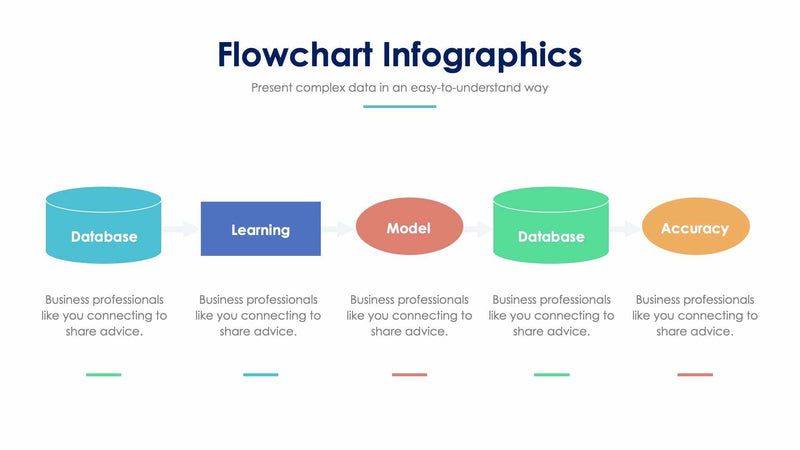 Flowchart Infographics

Present complex data in an easy-to-understand way

Database

Learning

Model

Database

Accuracy

Business professionals like you connecting to share advice.

Business professionals like you connecting to share advice.

Business professionals like you connecting to share advice.

Business professionals like you connecting to share advice.

Business professionals like you connecting to share advice.